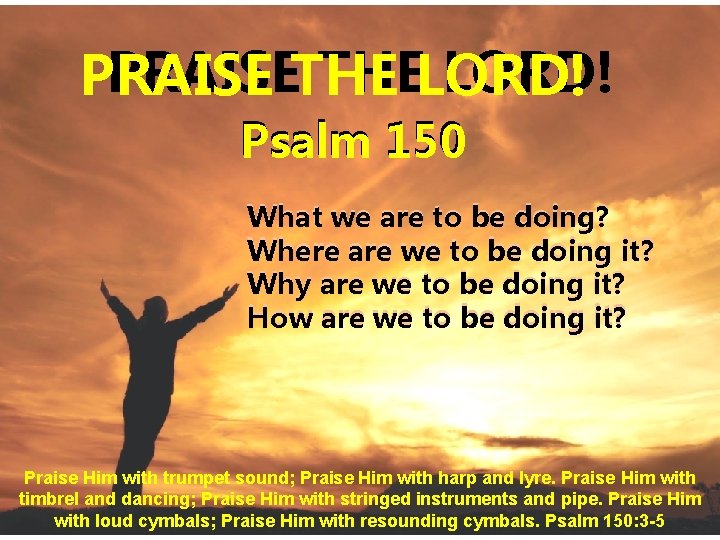 PRAISE THE LORD!

Psalm 150

What we are to be doing?
Where are we to be doing it?
Why are we to be doing it?
How are we to be doing it?

Praise Him with trumpet sound; Praise Him with harp and lyre. Praise Him with timbrel and dancing; Praise Him with stringed instruments and pipe. Praise Him with loud cymbals; Praise Him with resounding cymbals. Psalm 150:3-5